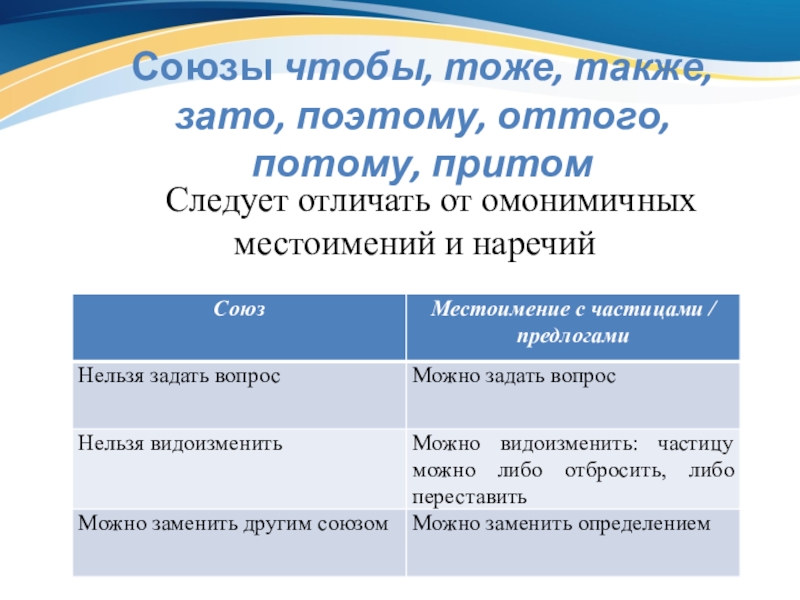 Союзы чтобы, тоже, также, зато, поэтому, оттого, потому, притом

Следует отличать от омонимичных местоимений и наречий

| Союз | Местоимение с частицами / предлогами |
|---|---|
| Нельзя задать вопрос | Можно задать вопрос |
| Нельзя видоизменить | Можно видоизменить: частицу можно либо отбросить, либо переставить |
| Можно заменить другим союзом | Можно заменить определением |